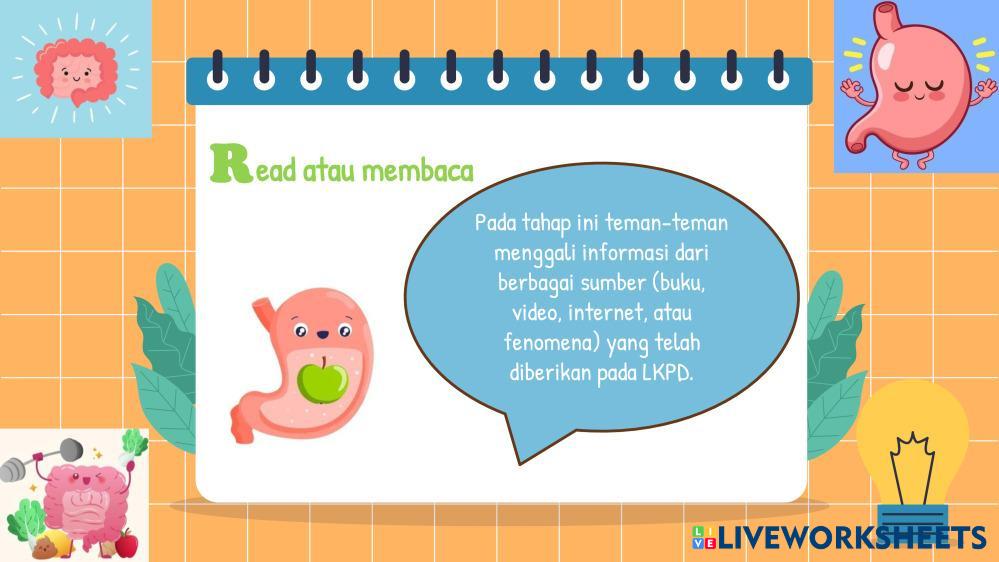 Read atau membaca

Pada tahap ini teman-teman menggali informasi dari berbagai sumber (buku, video, internet, atau fenomena) yang telah diberikan pada LKPD.

LIVEWORKSHEETS